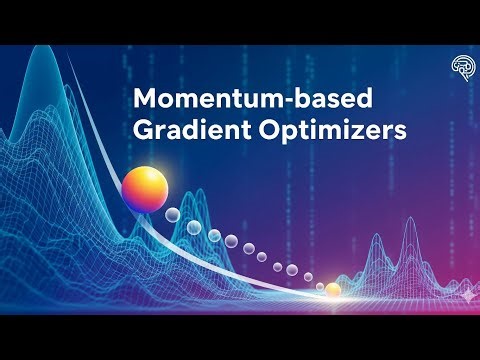 Momentum-based Gradient Optimizers